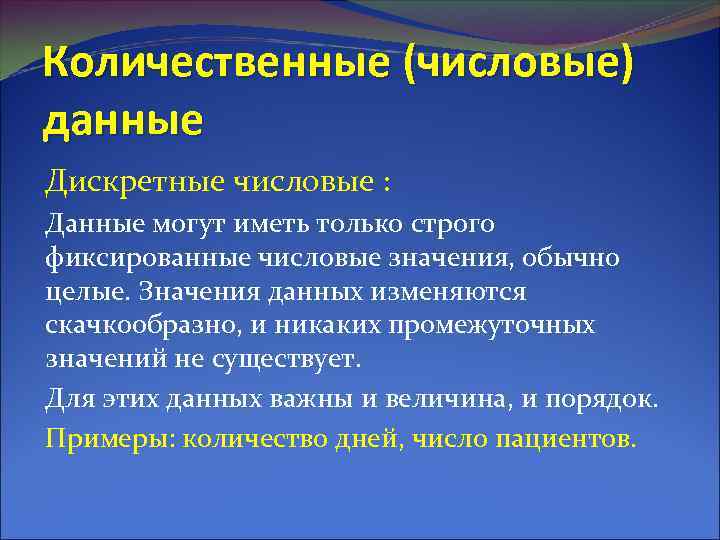 Количественные (числовые) данные

Дискретные числовые :

Данные могут иметь только строго фиксированные числовые значения, обычно целые. Значения данных изменяются скачкообразно, и никаких промежуточных значений не существует.

Для этих данных важны и величина, и порядок.

Примеры: количество дней, число пациентов.